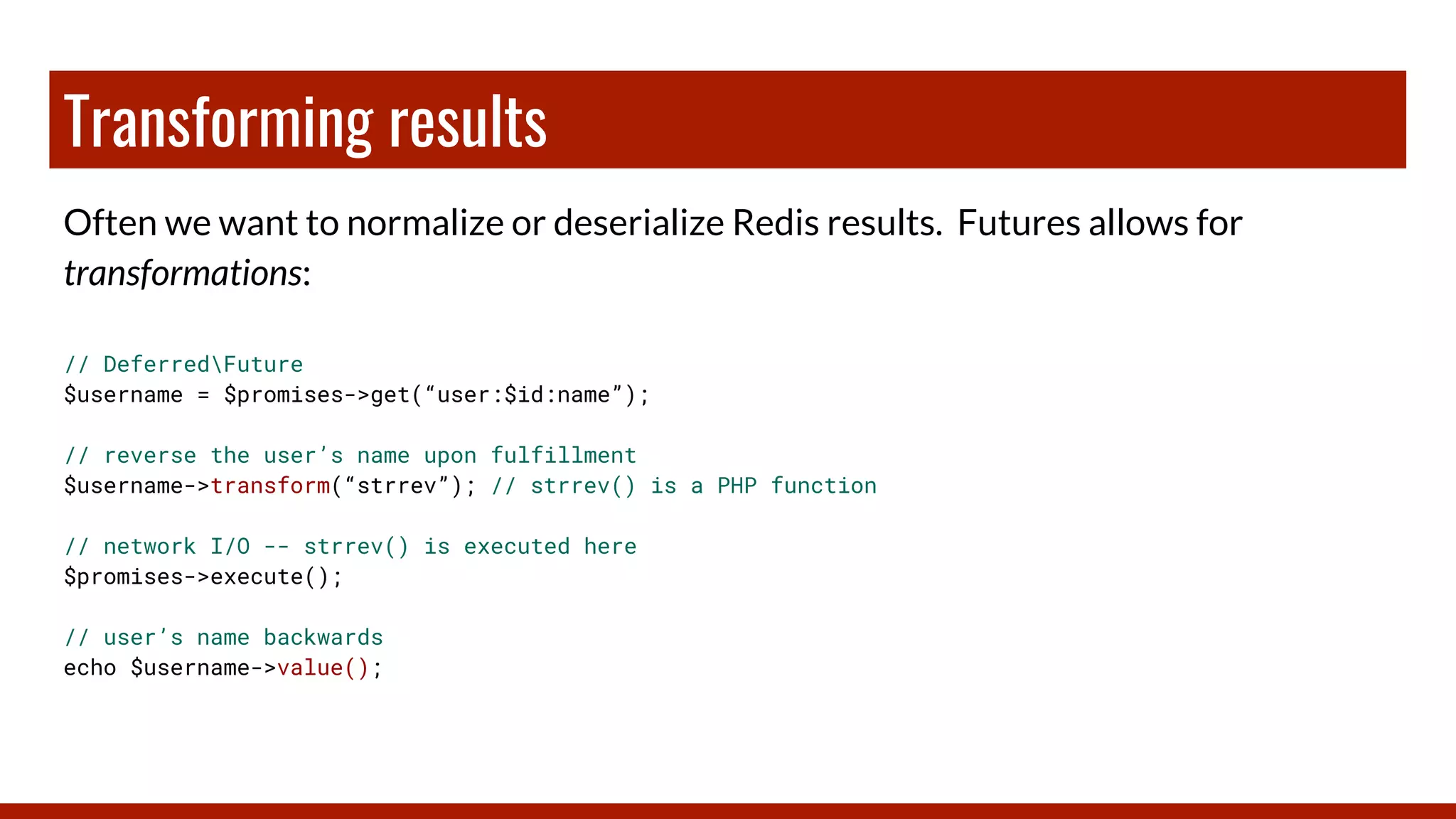 Transforming results

Often we want to normalize or deserialize Redis results. Futures allows for transformations:

// Deferred\Future
$username = $promises->get(“user:$id:name”);

// reverse the user’s name upon fulfillment
$username->transform(“strrev”); // strrev() is a PHP function

// network I/O -- strrev() is executed here
$promises->execute();

// user’s name backwards
echo $username->value();